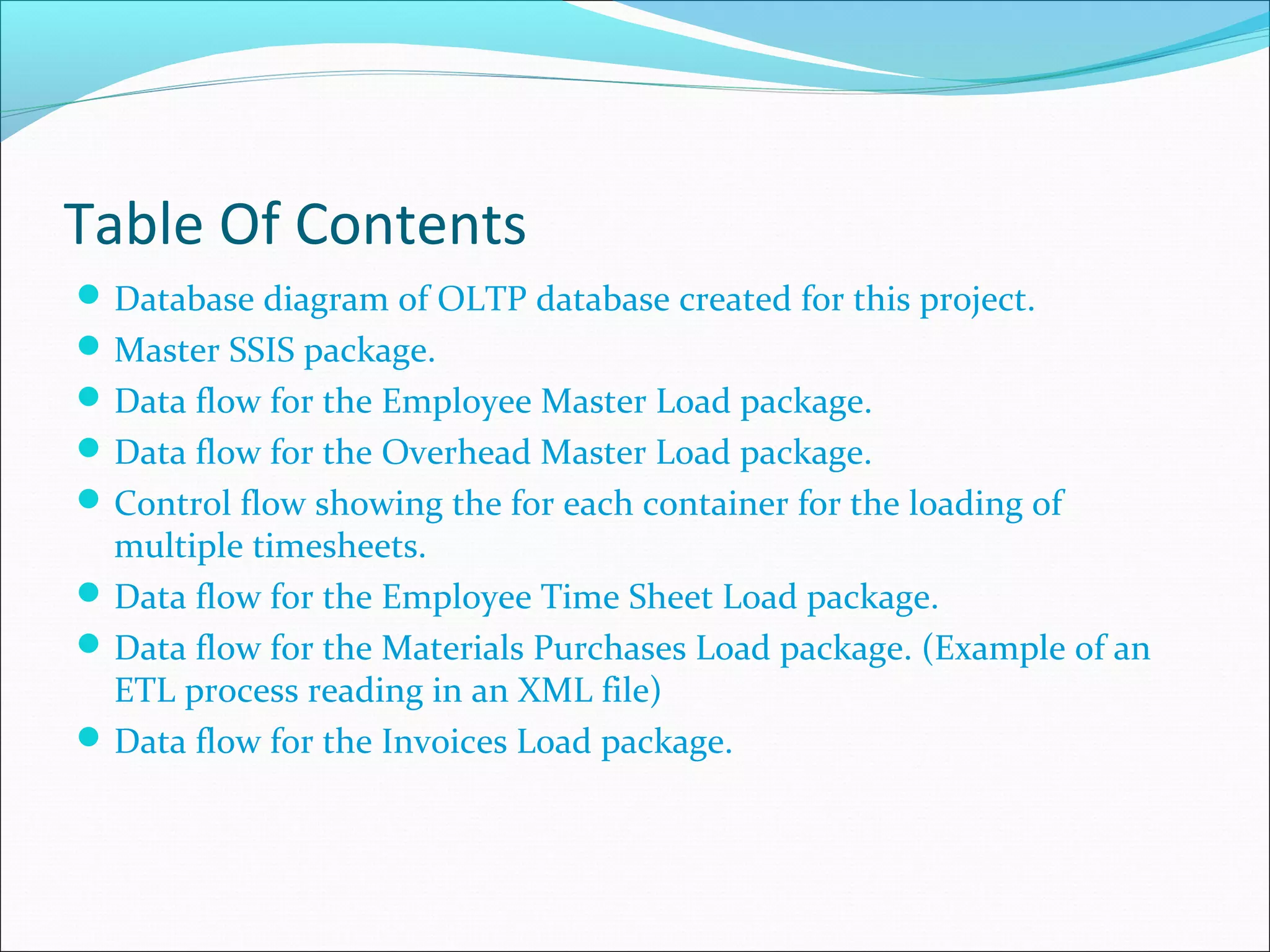 Table Of Contents

- Database diagram of OLTP database created for this project.
- Master SSIS package.
- Data flow for the Employee Master Load package.
- Data flow for the Overhead Master Load package.
- Control flow showing the for each container for the loading of multiple timesheets.
- Data flow for the Employee Time Sheet Load package.
- Data flow for the Materials Purchases Load package. (Example of an ETL process reading in an XML file)
- Data flow for the Invoices Load package.